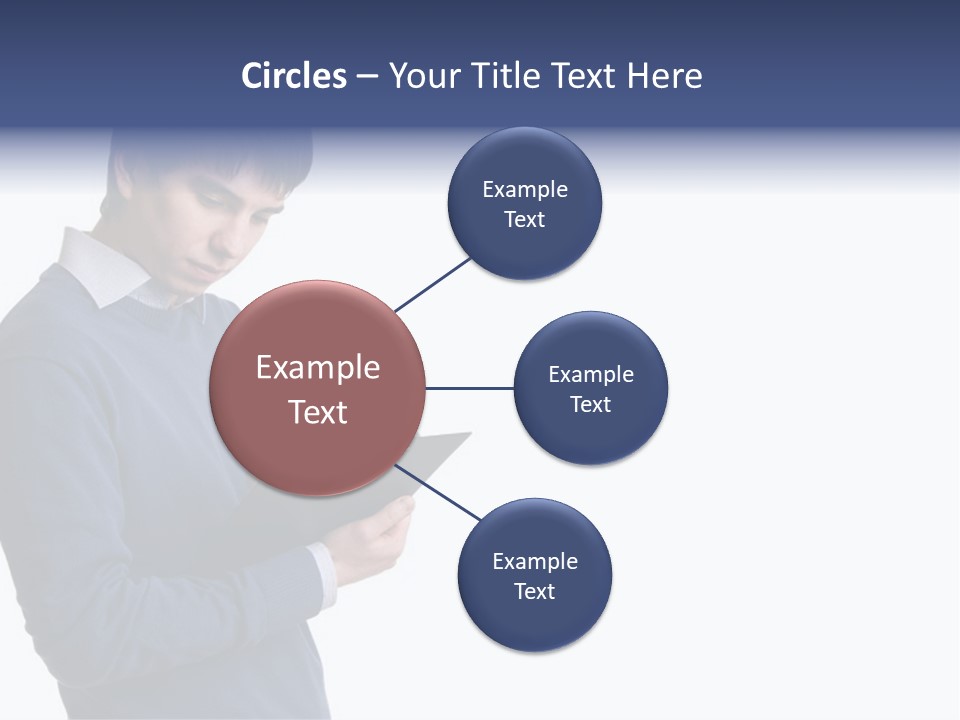 Circles – Your Title Text Here

Example Text

Example Text

Example Text

Example Text